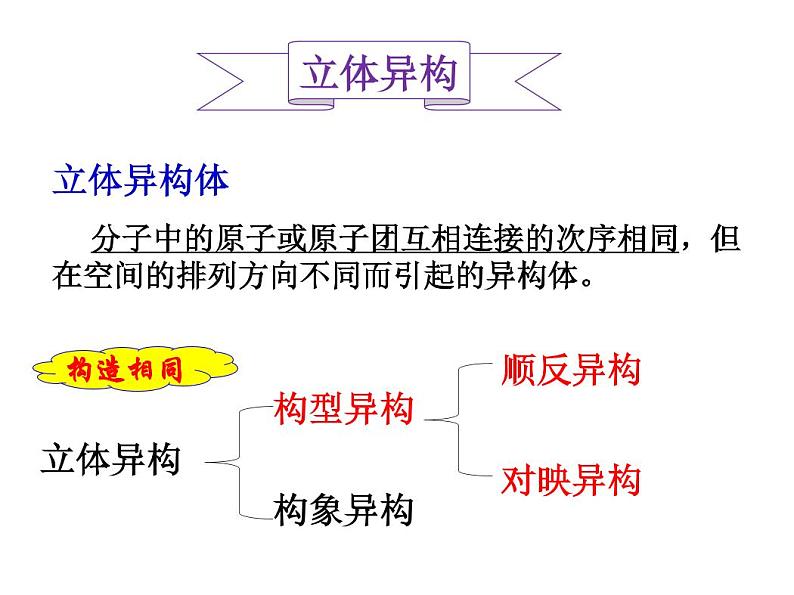 立体异构

立体异构体

分子中的原子或原子团互相连接的次序相同，但在空间的排列方向不同而引起的异构体。

构造相同

立体异构

构型异构

构象异构

顺反异构

对映异构